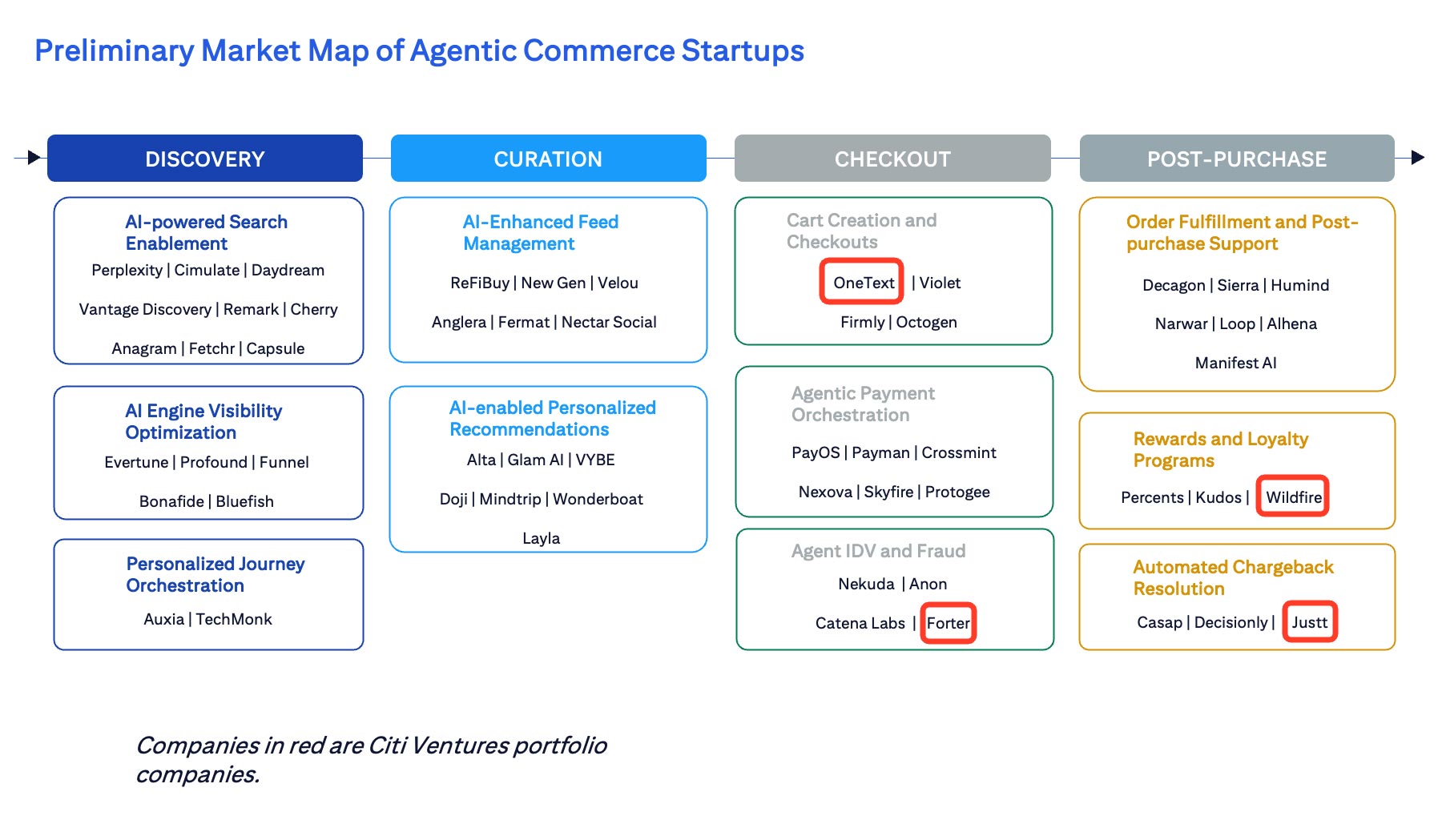 Preliminary Market Map of Agentic Commerce Startups

DISCOVERY

AI-powered Search Enablement
Perplexity | Cimulate | Daydream
Vantage Discovery | Remark | Cherry
Anagram | Fetchr | Capsule

AI Engine Visibility Optimization
Evertune | Profound | Funnel
Bonafide | Bluefish

Personalized Journey Orchestration
Auxia | TechMonk

CURATION

AI-Enhanced Feed Management
ReFiBuy | New Gen | Velou
Anglera | Fermat | Nectar Social

AI-enabled Personalized Recommendations
Alta | Glam AI | VYBE
Doji | Mindtrip | Wonderboat
Layla

CHECKOUT

Cart Creation and Checkouts
OneText | Violet
Firmly | Octogen

Agentic Payment Orchestration
PayOS | Payman | Crossmint
Nexova | Skyfire | Protogee

Agent IDV and Fraud
Nekuda | Anon
Catena Labs | Forter

POST-PURCHASE

Order Fulfillment and Post-purchase Support
Decagon | Sierra | Humind
Narwar | Loop | Alhena
Manifest AI

Rewards and Loyalty Programs
Percents | Kudos | Wildfire

Automated Chargeback Resolution
Casap | Decisionly | Justt

Companies in red are Citi Ventures portfolio companies.